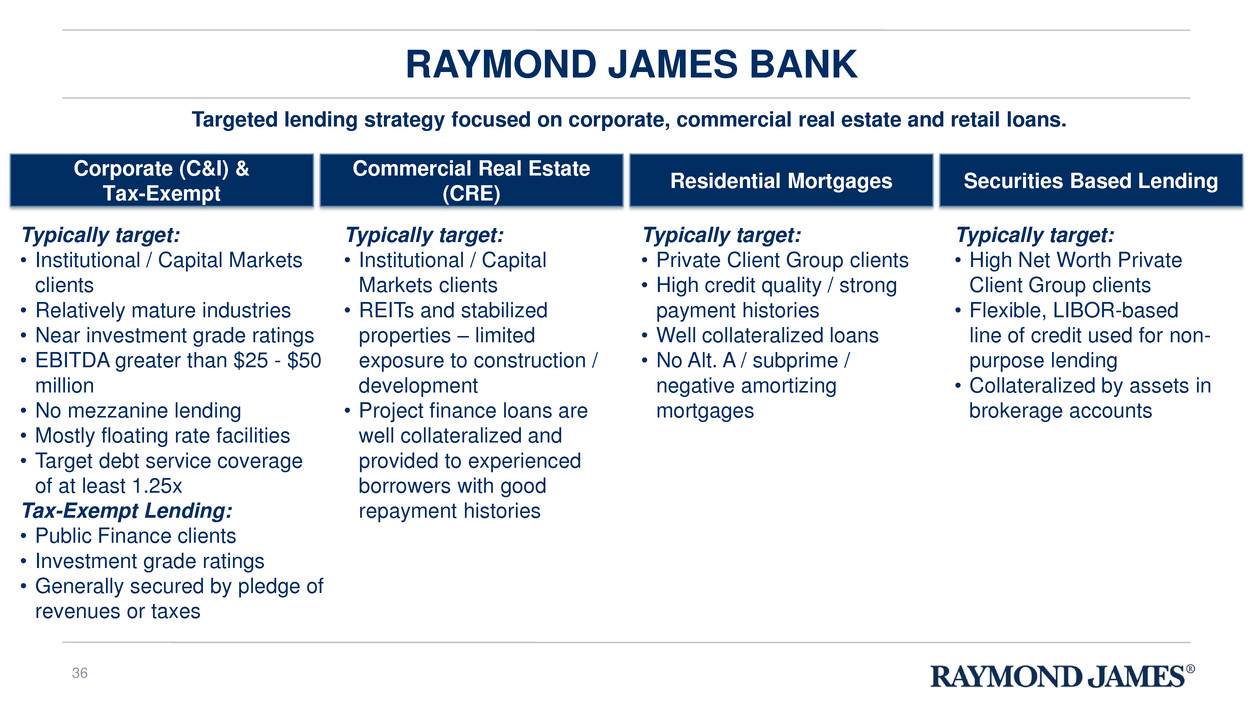 RAYMOND JAMES BANK

Targeted lending strategy focused on corporate, commercial real estate and retail loans.

Corporate (C&I) & Tax-Exempt

Typically target:
• Institutional / Capital Markets clients
• Relatively mature industries
• Near investment grade ratings
• EBITDA greater than \$25 - \$50 million
• No mezzanine lending
• Mostly floating rate facilities
• Target debt service coverage of at least 1.25x

Tax-Exempt Lending:
• Public Finance clients
• Investment grade ratings
• Generally secured by pledge of revenues or taxes

Commercial Real Estate (CRE)

Typically target:
• Institutional / Capital Markets clients
• REITs and stabilized properties – limited exposure to construction / development
• Project finance loans are well collateralized and provided to experienced borrowers with good repayment histories

Residential Mortgages

Typically target:
• Private Client Group clients
• High credit quality / strong payment histories
• Well collateralized loans
• No Alt. A / subprime / negative amortizing mortgages

Securities Based Lending

Typically target:
• High Net Worth Private Client Group clients
• Flexible, LIBOR-based line of credit used for non-purpose lending
• Collateralized by assets in brokerage accounts

36

RAYMOND JAMES®